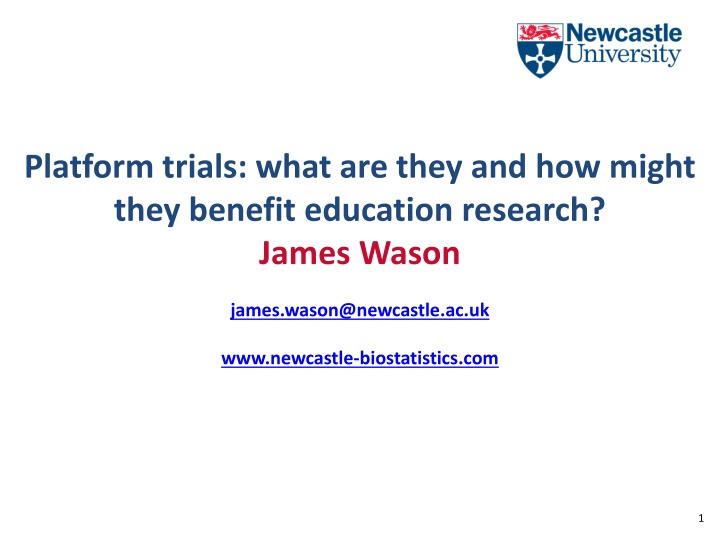 Newcastle University

Platform trials: what are they and how might they benefit education research?
James Wason

james.wason@newcastle.ac.uk

www.newcastle-biostatistics.com

1